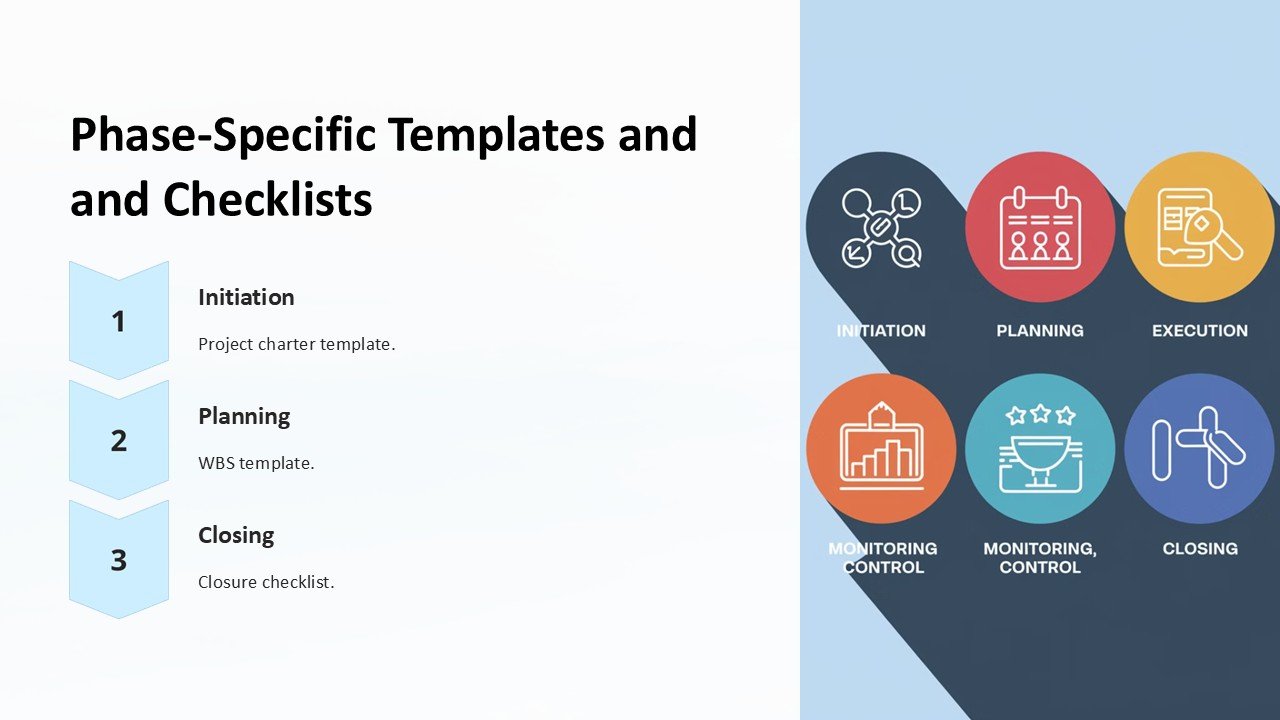 Phase-Specific Templates and and Checklists

1

Initiation

Project charter template.

2

Planning

WBS template.

3

Closing

Closure checklist.

INITIATION

PLANNING

EXECUTION

MONITORING CONTROL

MONITORING, CONTROL

CLOSING